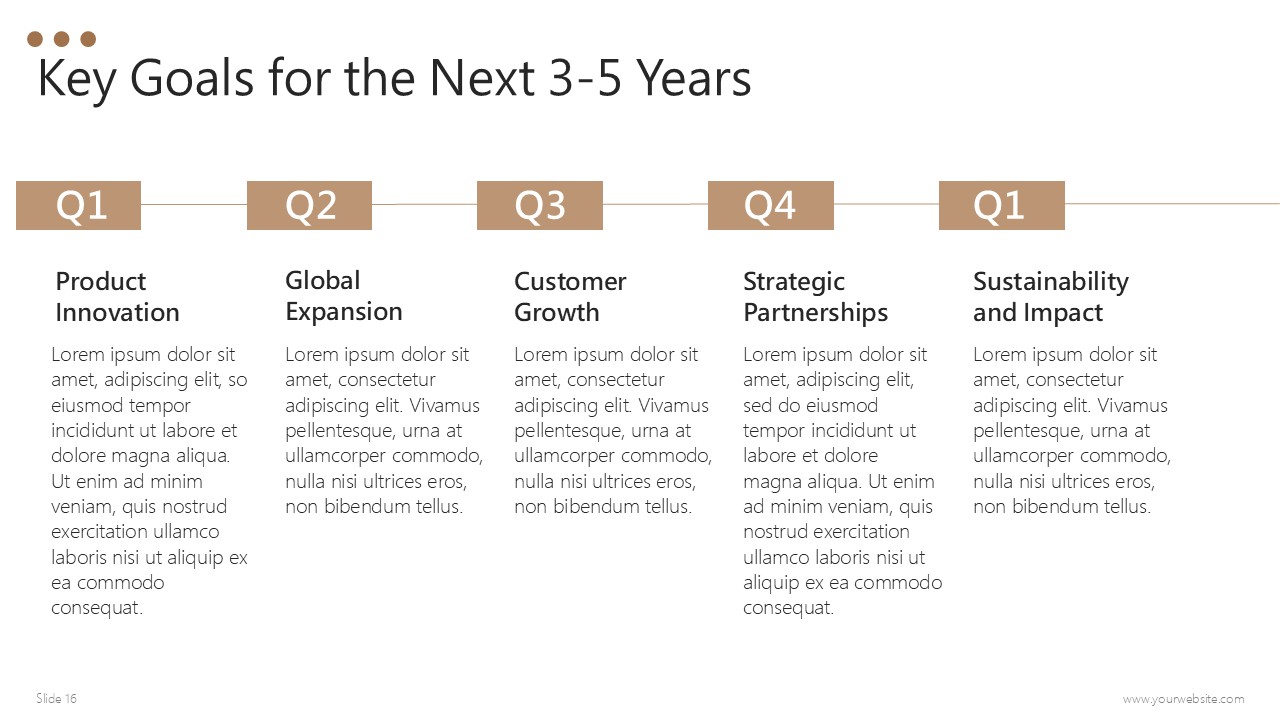 Key Goals for the Next 3-5 Years

Q1

Product Innovation

Lorem ipsum dolor sit amet, adipiscing elit, so eiusmod tempor incididunt ut labore et dolore magna aliqua. Ut enim ad minim veniam, quis nostrud exercitation ullamco laboris nisi ut aliquip ex ea commodo consequat.

Q2

Global Expansion

Lorem ipsum dolor sit amet, consectetur adipiscing elit. Vivamus pellentesque, urna at ullamcorper commodo, nulla nisi ultrices eros, non bibendum tellus.

Q3

Customer Growth

Lorem ipsum dolor sit amet, consectetur adipiscing elit. Vivamus pellentesque, urna at ullamcorper commodo, nulla nisi ultrices eros, non bibendum tellus.

Q4

Strategic Partnerships

Lorem ipsum dolor sit amet, adipiscing elit, sed do eiusmod tempor incididunt ut labore et dolore magna aliqua. Ut enim ad minim veniam, quis nostrud exercitation ullamco laboris nisi ut aliquip ex ea commodo consequat.

Q1

Sustainability and Impact

Lorem ipsum dolor sit amet, consectetur adipiscing elit. Vivamus pellentesque, urna at ullamcorper commodo, nulla nisi ultrices eros, non bibendum tellus.

Slide 16

www.yourwebsite.com